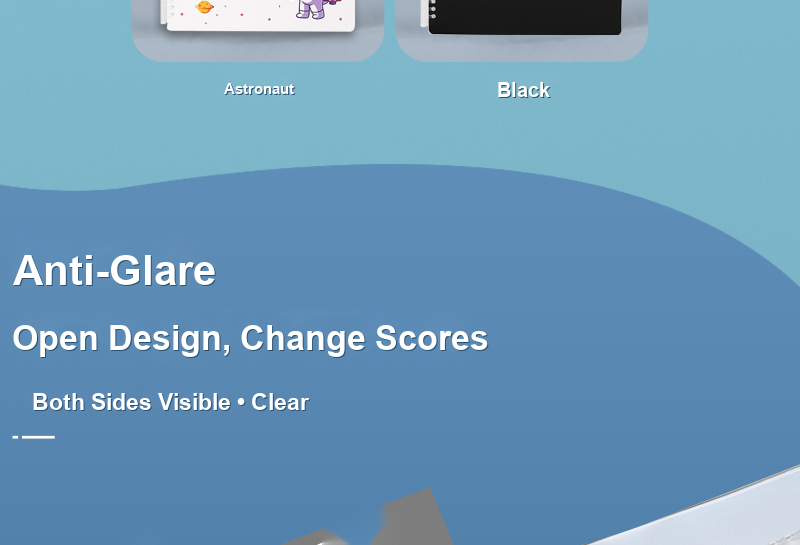 Astronaut

Black

Anti-Glare

Open Design, Change Scores

Both Sides Visible • Clear